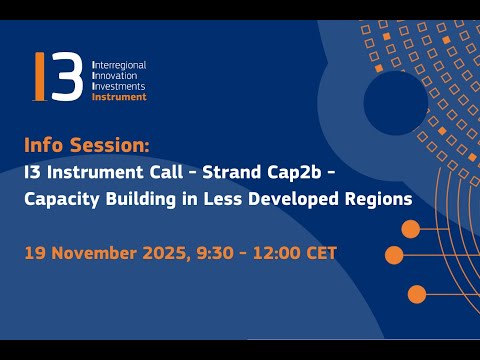 I3
Interregional
Innovation
Investments
Instrument

Info Session:
I3 Instrument Call - Strand Cap2b - Capacity Building in Less Developed Regions

19 November 2025, 9:30 - 12:00 CET